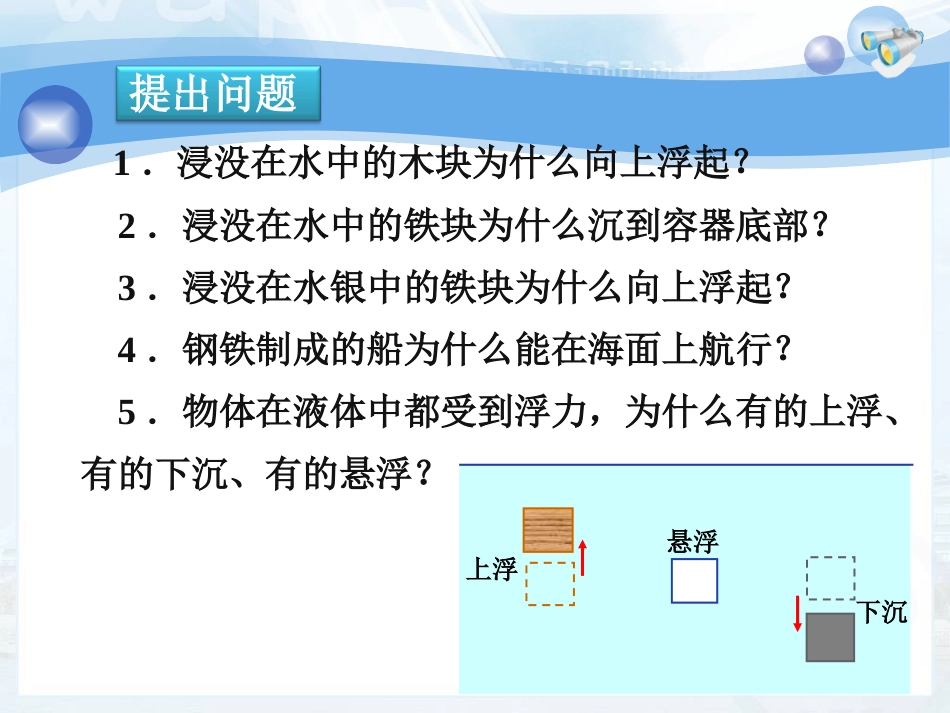 提出问题

1．浸没在水中的木块为什么向上浮起？

2．浸没在水中的铁块为什么沉到容器底部？

3．浸没在水银中的铁块为什么向上浮起？

4．钢铁制成的船为什么能在海面上航行？

5．物体在液体中都受到浮力，为什么有的上浮、有的下沉、有的悬浮？

上浮

悬浮

下沉